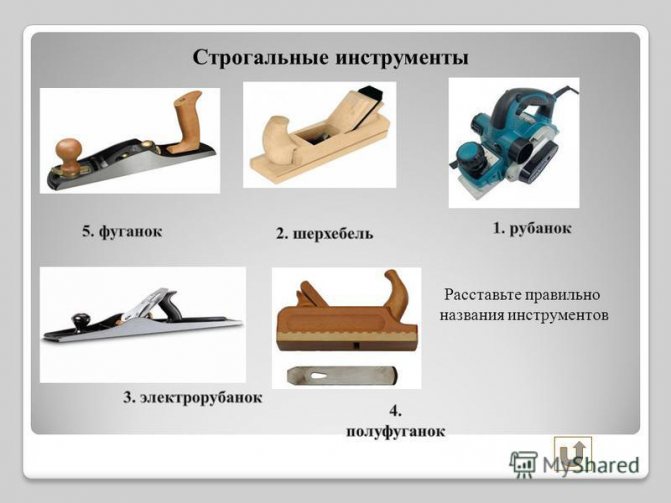 Строгальные инструменты

5. фуганок

2. шерхебель

1. рубанок

Расставьте правильно названия инструментов

3. электрорубанок

4. полуфуганок

MyShared